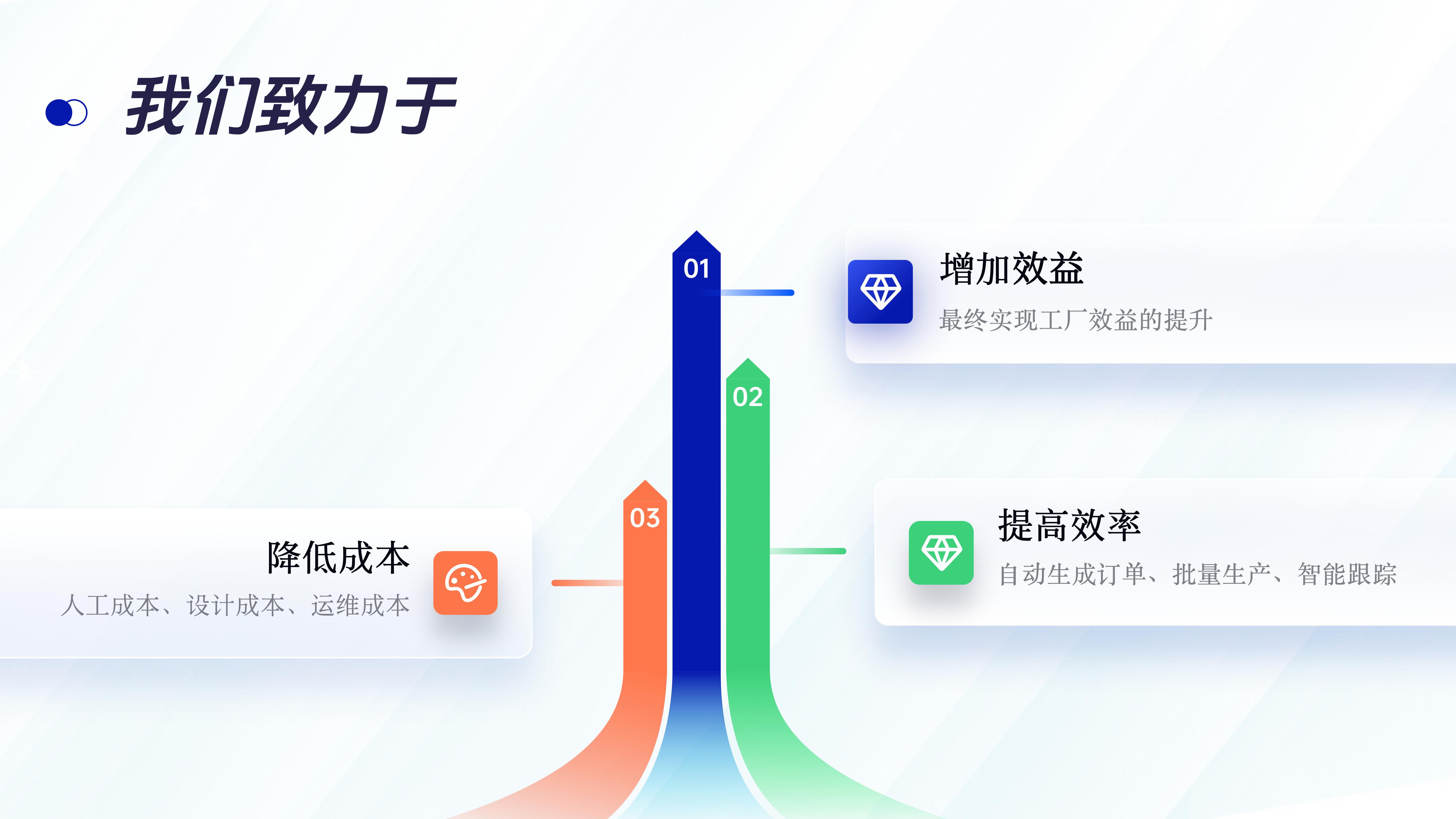 我们致力于

01

增加效益

最终实现工厂效益的提升

02

提高效率

自动生成订单、批量生产、智能跟踪

03

降低成本

人工成本、设计成本、运维成本